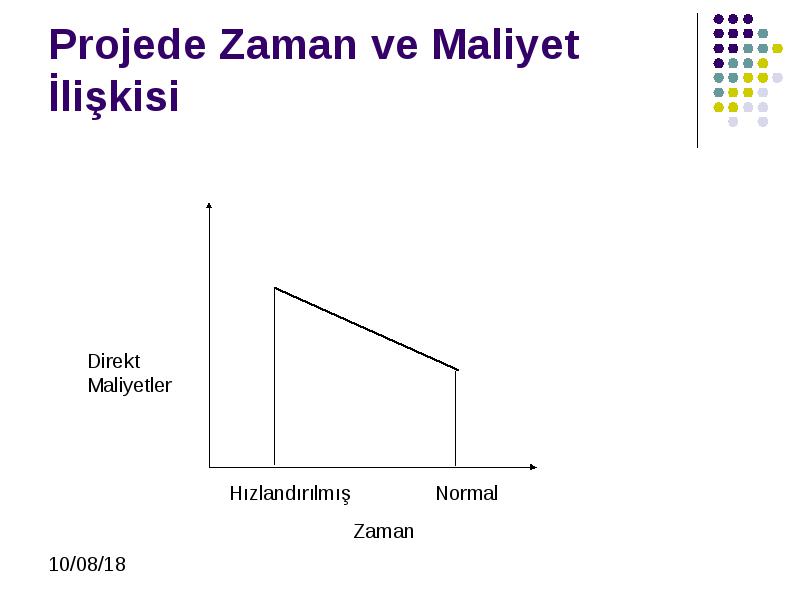 Projede Zaman ve Maliyet İlişkisi

Direkt
Maliyetler

Hızlandırılmış

Normal

Zaman

10/08/18